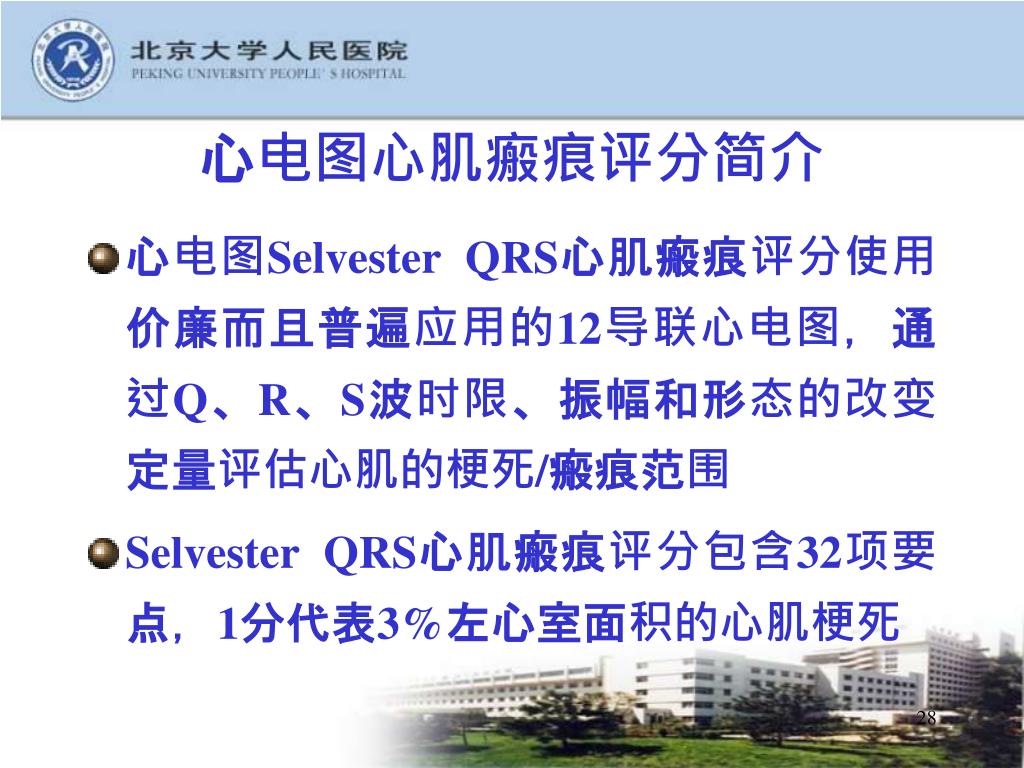 北京大学人民医院
PEKING UNIVERSITY PEOPLE' S HOSPITAL

心电图心肌瘢痕评分简介

心电图Selvester QRS心肌瘢痕评分使用价廉而且普遍应用的12导联心电图，通过Q、R、S波时限、振幅和形态的改变定量评估心肌的梗死/瘢痕范围

Selvester QRS心肌瘢痕评分包含32项要点，1分代表3%左心室面积的心肌梗死

28